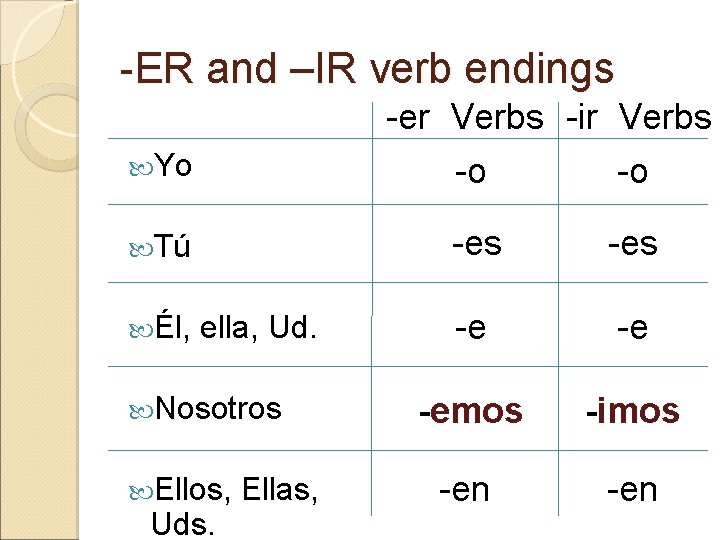 -ER and –IR verb endings

| | -er Verbs | -ir Verbs |
|---|---|---|
| Yo | -o | -o |
| Tú | -es | -es |
| Él, ella, Ud. | -e | -e |
| Nosotros | -emos | -imos |
| Ellos, Ellas, Uds. | -en | -en |